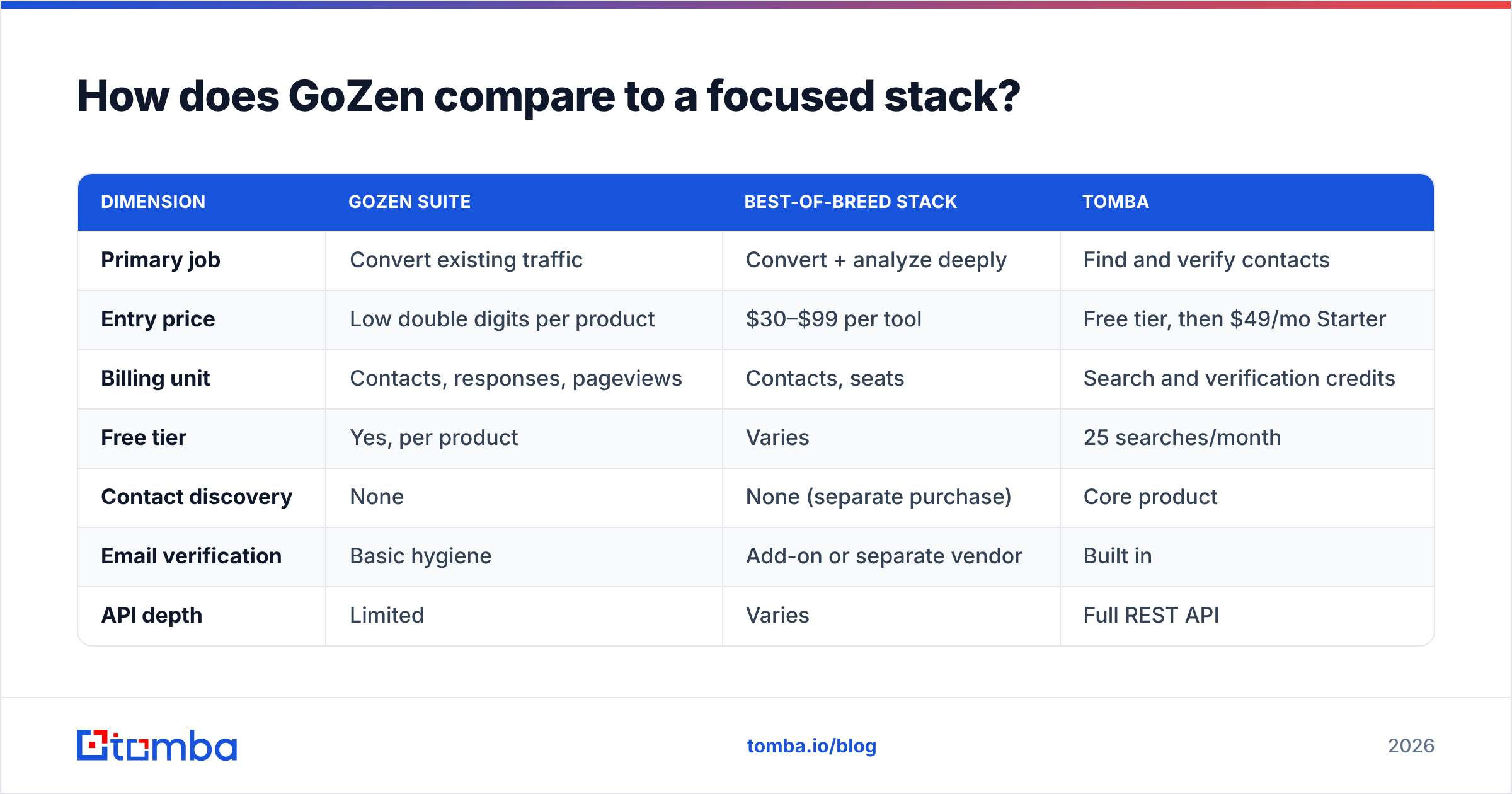 How does GoZen compare to a focused stack?

| DIMENSION | GOZEN SUITE | BEST-OF-BREED STACK | TOMBA |
|---|---|---|---|
| Primary job | Convert existing traffic | Convert + analyze deeply | Find and verify contacts |
| Entry price | Low double digits per product | \$30–\$99 per tool | Free tier, then \$49/mo Starter |
| Billing unit | Contacts, responses, pageviews | Contacts, seats | Search and verification credits |
| Free tier | Yes, per product | Varies | 25 searches/month |
| Contact discovery | None | None (separate purchase) | Core product |
| Email verification | Basic hygiene | Add-on or separate vendor | Built in |
| API depth | Limited | Varies | Full REST API |

tomba

tomba.io/blog

2026